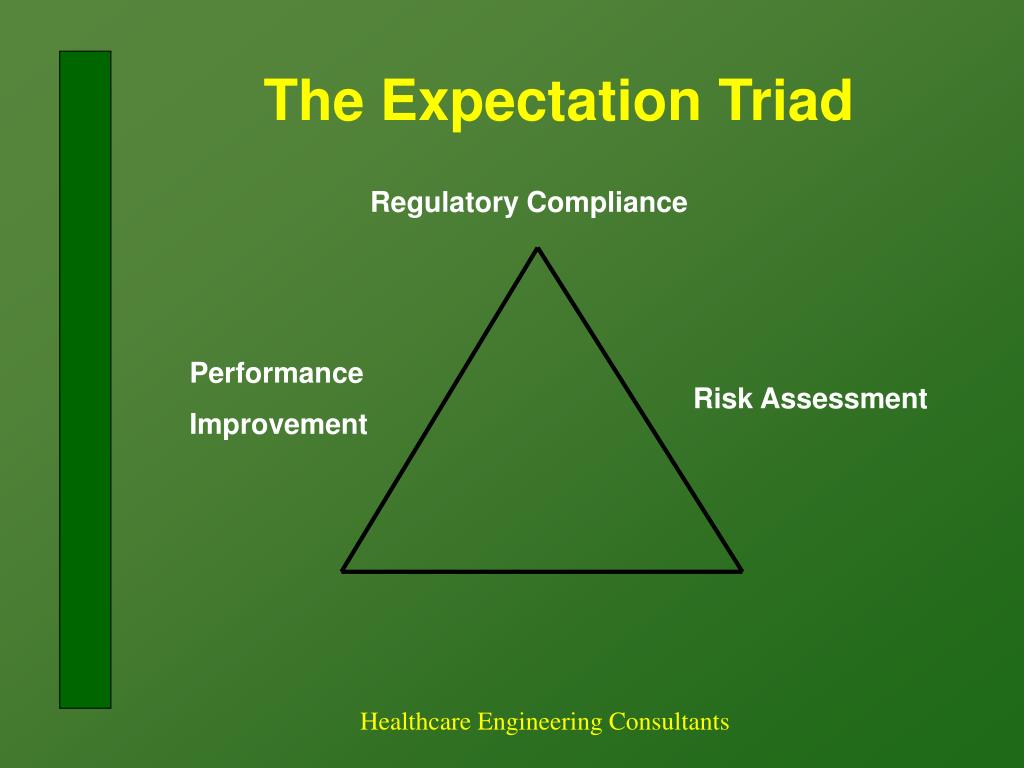 The Expectation Triad

Regulatory Compliance

Performance
Improvement

Risk Assessment

Healthcare Engineering Consultants